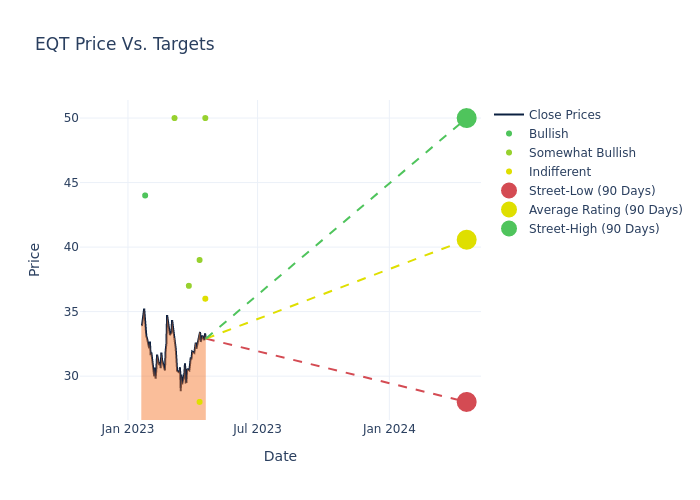 EQT Price Vs. Targets

Price

50
45
40
35
30

Jan 2023
Jul 2023
Jan 2024

Date

Close Prices
Bullish
Somewhat Bullish
Indifferent
Street-Low (90 Days)
Average Rating (90 Days)
Street-High (90 Days)